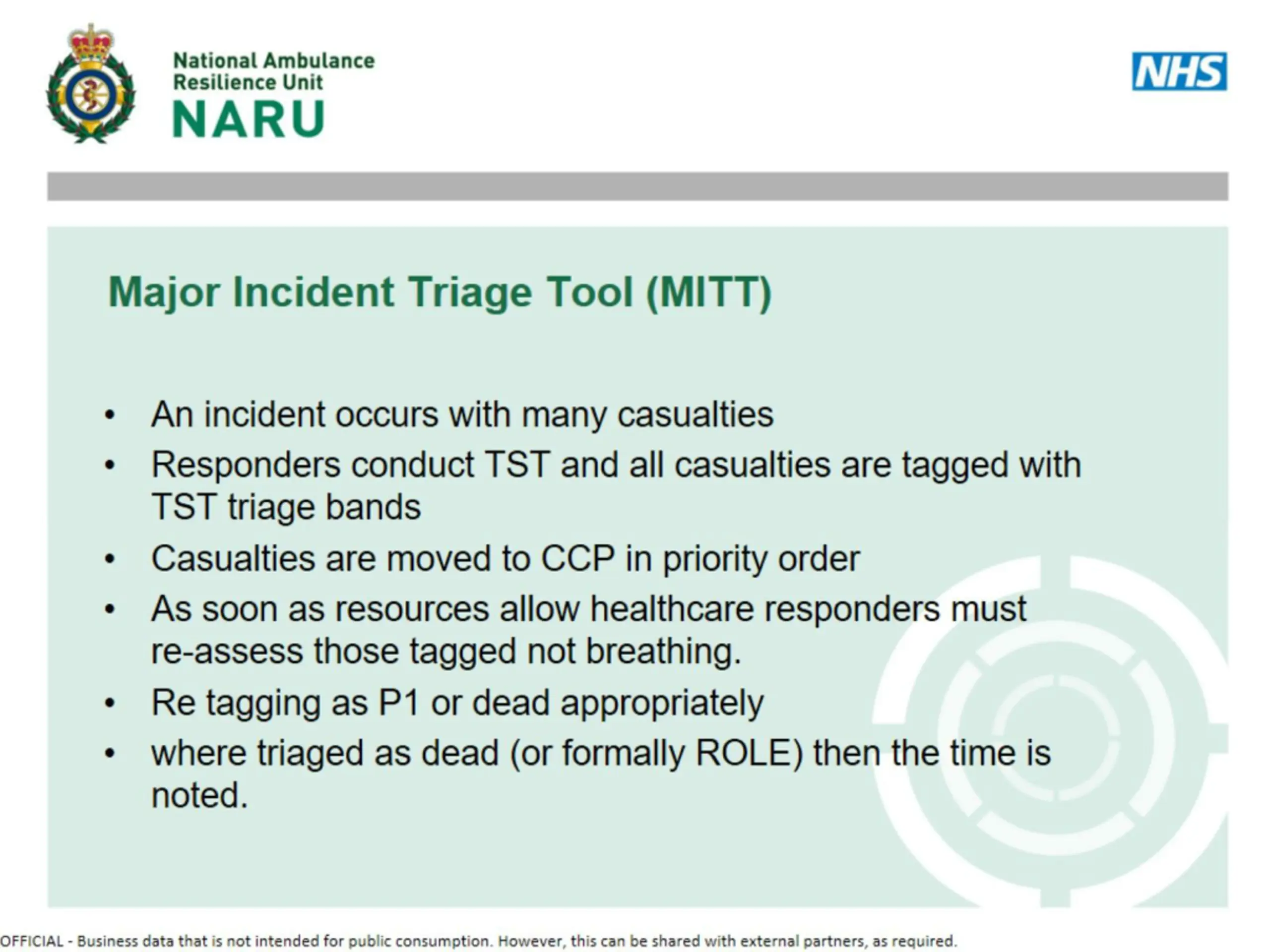 National Ambulance Resilience Unit
NARU

NHS

Major Incident Triage Tool (MITT)

• An incident occurs with many casualties
• Responders conduct TST and all casualties are tagged with TST triage bands
• Casualties are moved to CCP in priority order
• As soon as resources allow healthcare responders must re-assess those tagged not breathing.
• Re tagging as P1 or dead appropriately
• where triaged as dead (or formally ROLE) then the time is noted.

OFFICIAL - Business data that is not intended for public consumption. However, this can be shared with external partners, as required.